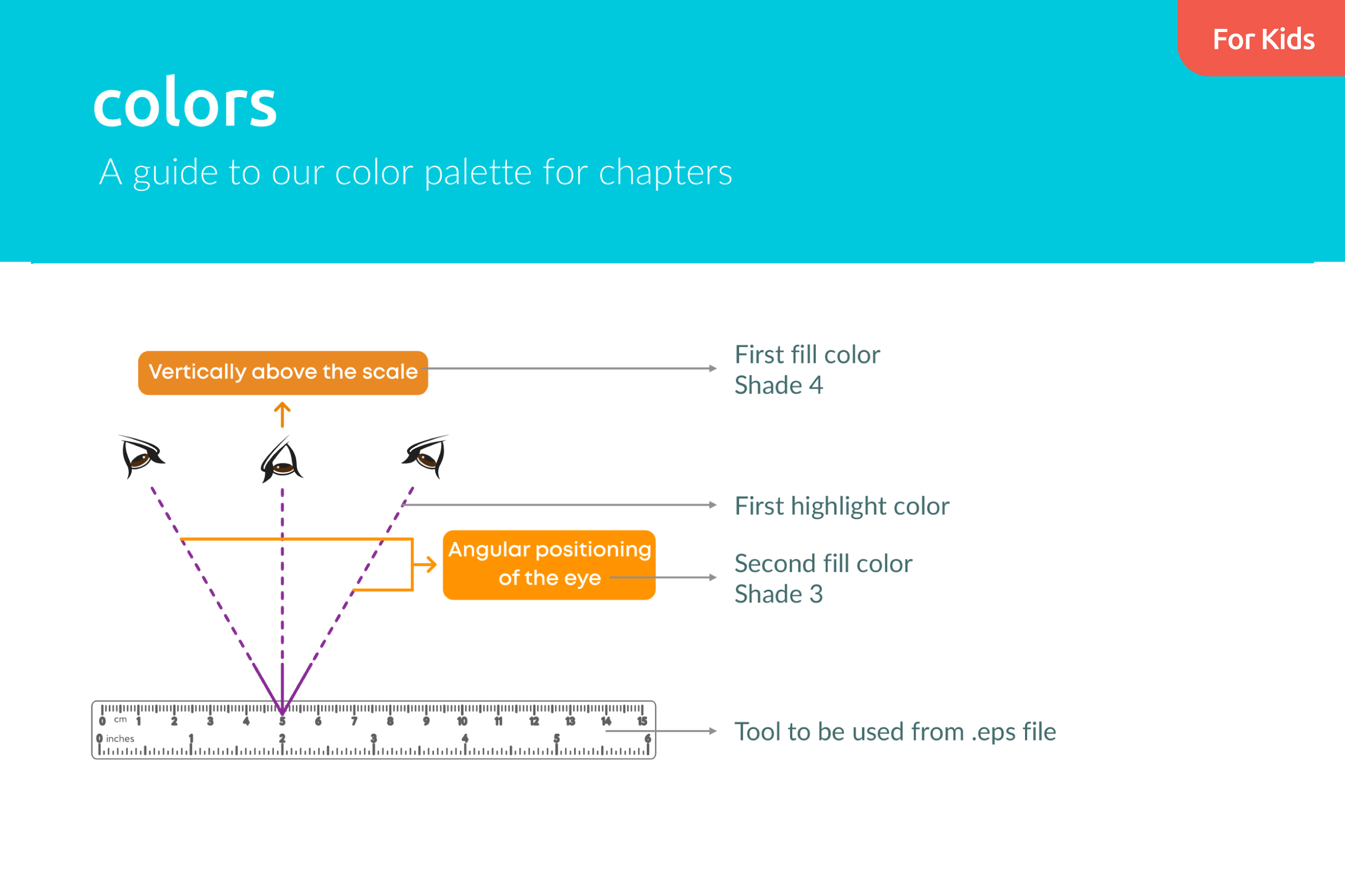 For Kids

colors

A guide to our color palette for chapters

Vertically above the scale

First fill color
Shade 4

First highlight color

Angular positioning of the eye

Second fill color
Shade 3

0 cm 1 2 3 4 5 6 7 8 9 10 11 12 13 14 15
0 inches 1 2 3 4 5 6

Tool to be used from .eps file